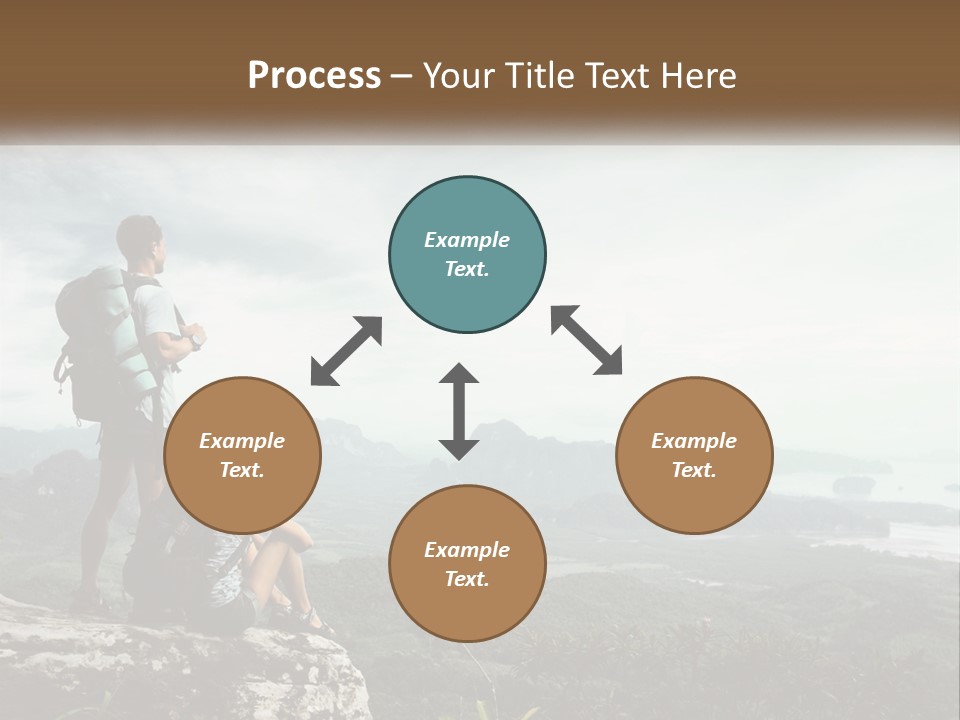 Process – Your Title Text Here

Example Text.

Example Text.

Example Text.

Example Text.